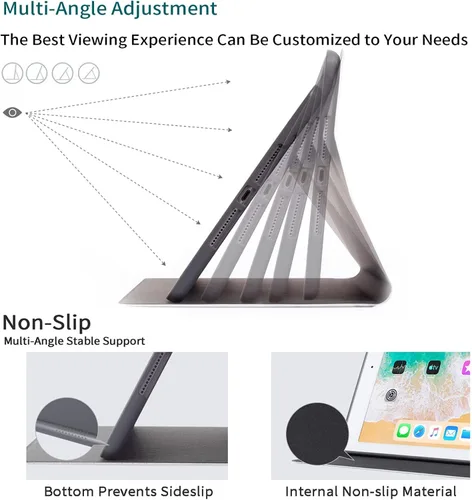 Multi-Angle Adjustment

The Best Viewing Experience Can Be Customized to Your Needs

Non-Slip

Multi-Angle Stable Support

Bottom Prevents Sideslip

Internal Non-slip Material